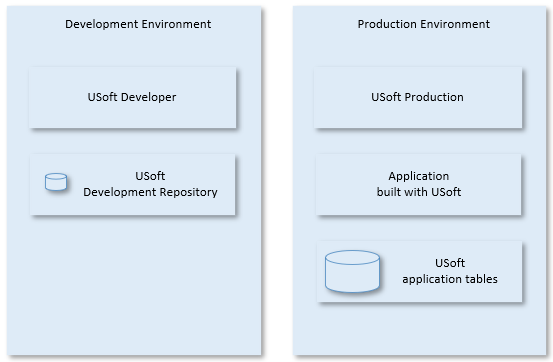 Development Environment

USoft Developer

USoft
Development Repository

Production Environment

USoft Production

Application
built with USoft

USoft
application tables